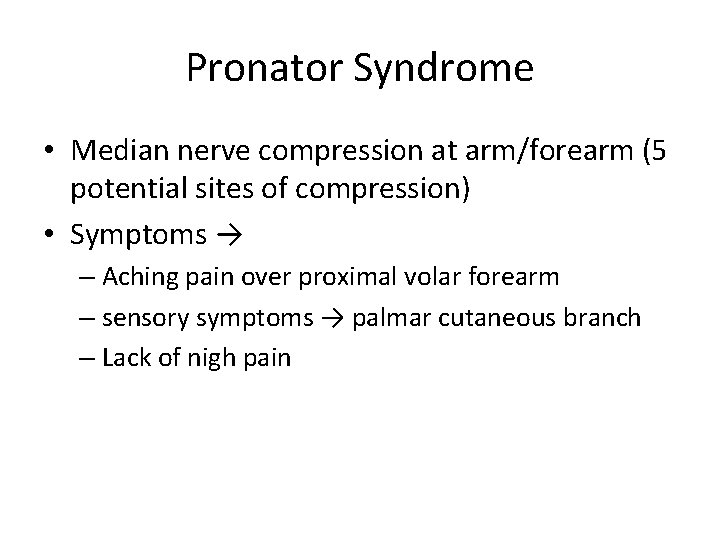 Pronator Syndrome

• Median nerve compression at arm/forearm (5 potential sites of compression)
• Symptoms →
– Aching pain over proximal volar forearm
– sensory symptoms → palmar cutaneous branch
– Lack of nigh pain